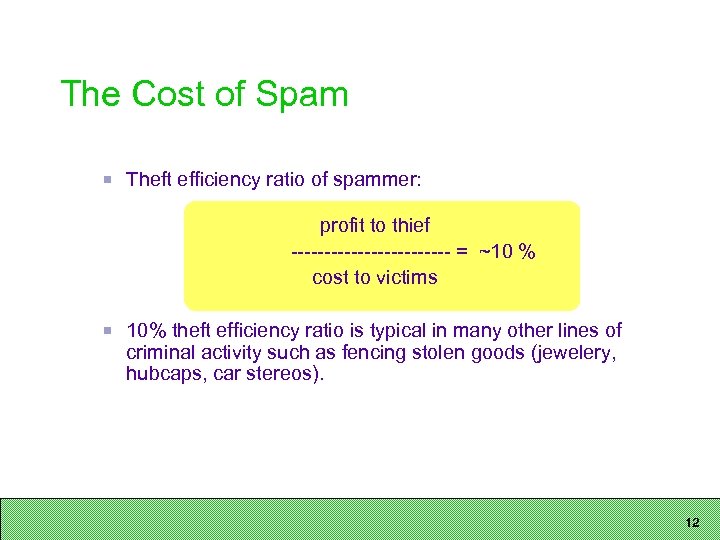 The Cost of Spam

Theft efficiency ratio of spammer:

profit to thief
----------------------- = ~10 %
cost to victims

10% theft efficiency ratio is typical in many other lines of criminal activity such as fencing stolen goods (jewelery, hubcaps, car stereos).

12